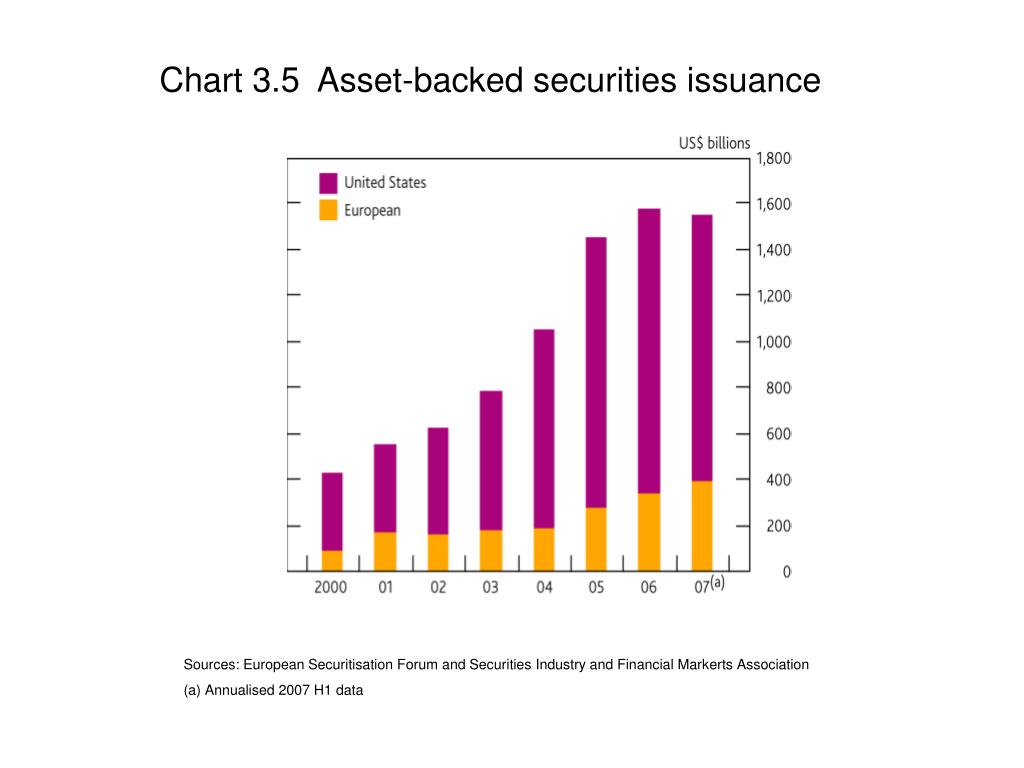 Chart 3.5 Asset-backed securities issuance

US$ billions

United States
European

1,800
1,600
1,400
1,200
1,000
800
600
400
200
0

2000 01 02 03 04 05 06 07(a)

Sources: European Securitisation Forum and Securities Industry and Financial Markerts Association
(a) Annualised 2007 H1 data